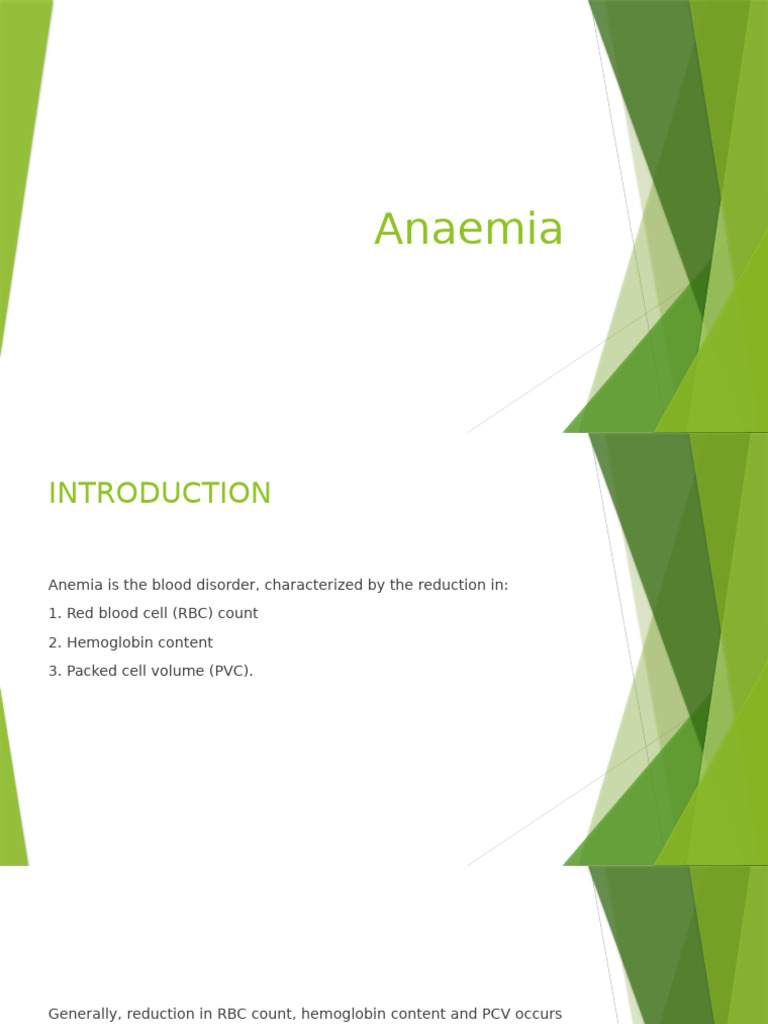 Anaemia

INTRODUCTION

Anemia is the blood disorder, characterized by the reduction in:

1. Red blood cell (RBC) count

2. Hemoglobin content

3. Packed cell volume (PVC).

Generally, reduction in RBC count, hemoglobin content and PCV occurs